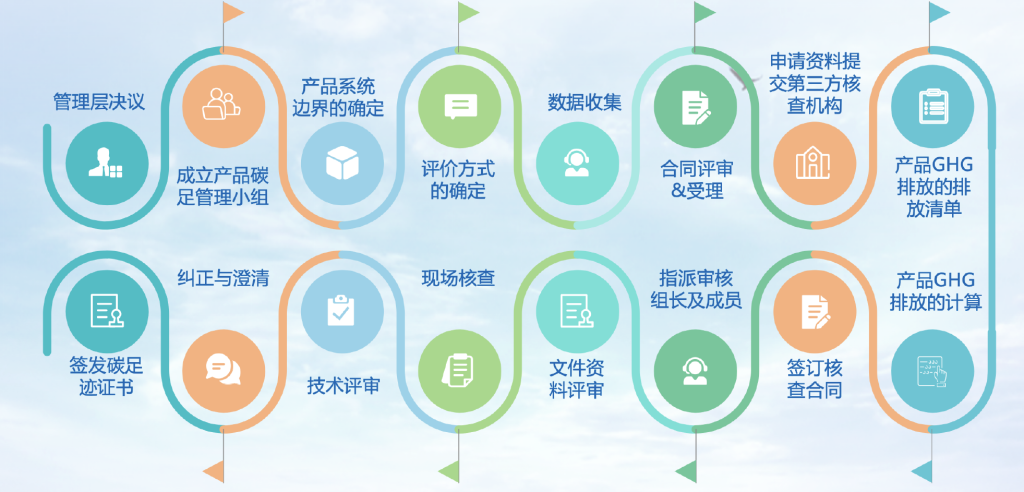 管理层决议

成立产品碳足管理小组

产品系统边界的确定

评价方式的确定

数据收集

合同评审&受理

申请资料提交第三方核查机构

产品GHG排放的排放清单

产品GHG排放的计算

签订核查合同

指派审核组长及成员

文件资料评审

现场核查

技术评审

纠正与澄清

签发碳足迹证书